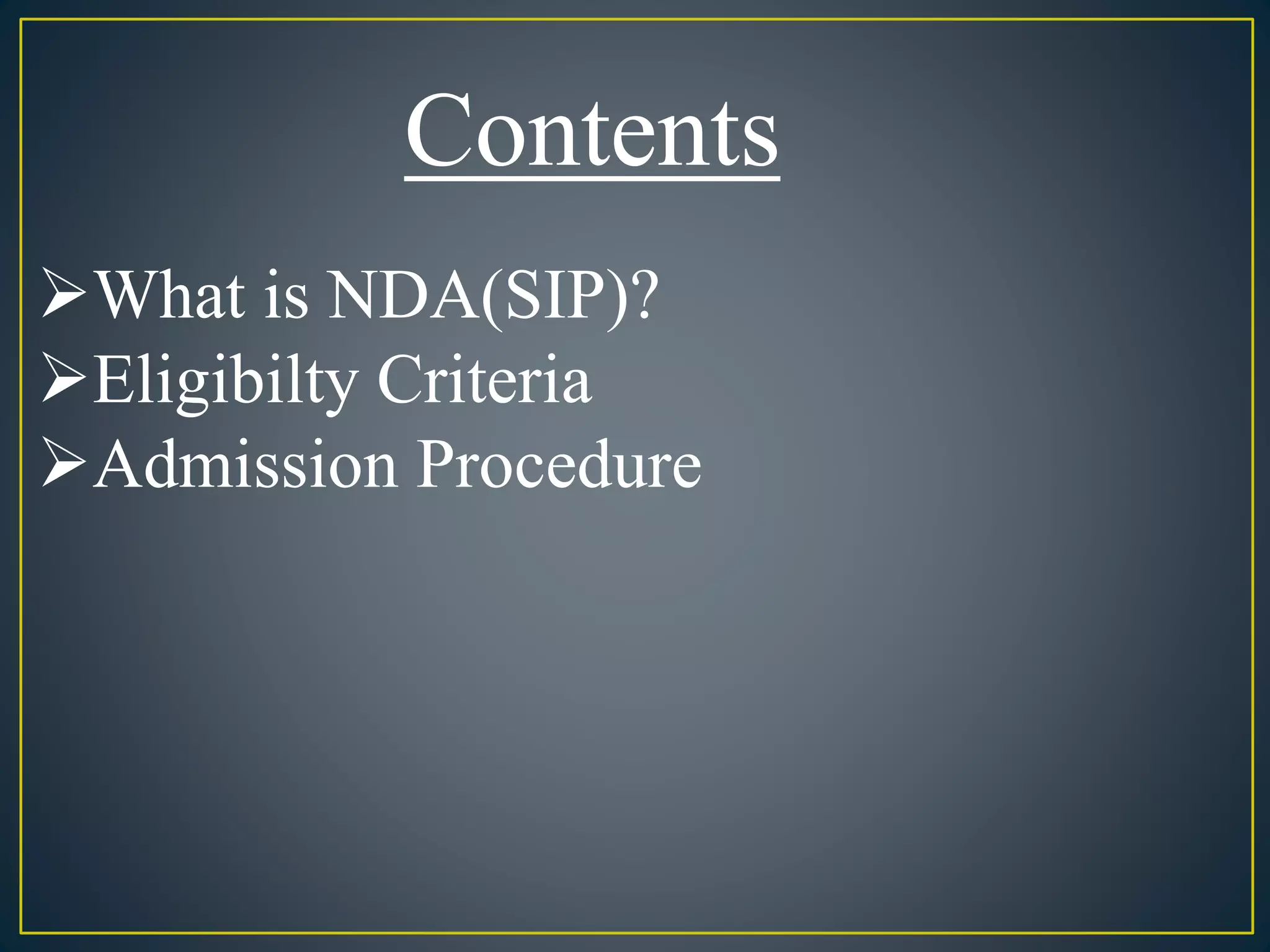 Contents

➢What is NDA(SIP)?
➢Eligibilty Criteria
➢Admission Procedure